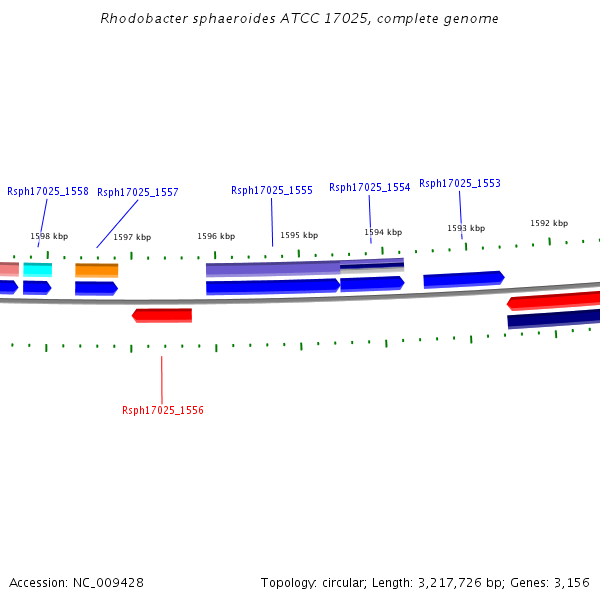 Rhodobacter sphaeroides ATCC 17025, complete genome

Rsph17025_1558
Rsph17025_1557
Rsph17025_1555
Rsph17025_1554
Rsph17025_1553

1598 kbp
1597 kbp
1596 kbp
1595 kbp
1594 kbp
1593 kbp
1592 kbp

Rsph17025_1556

Accession: NC_009428

Topology: circular; Length: 3,217,726 bp; Genes: 3,156